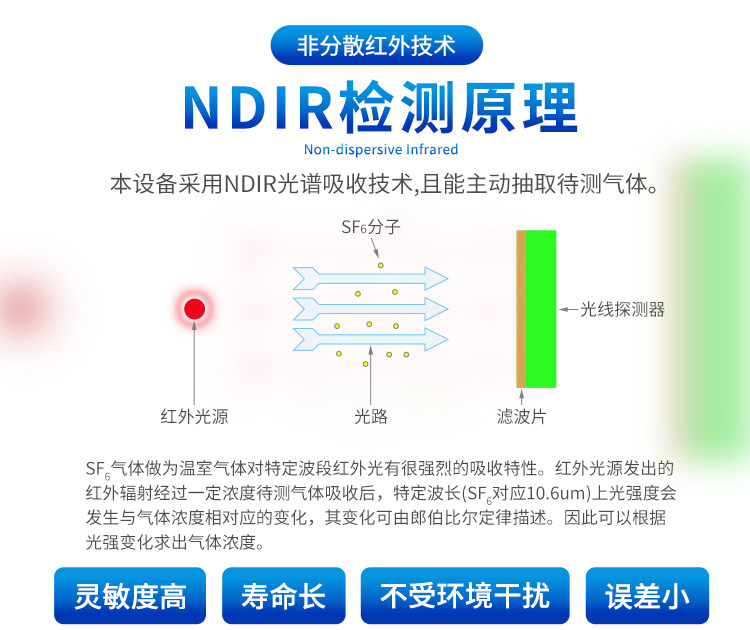 非分散红外技术

NDIR检测原理

Non-dispersive Infrared

本设备采用NDIR光谱吸收技术,且能主动抽取待测气体。

$SF_6$分子

光线探测器

红外光源

光路

滤波片

$SF_6$气体做为温室气体对特定波段红外光有很强烈的吸收特性。红外光源发出的红外辐射经过一定浓度待测气体吸收后，特定波长($SF_6$对应10.6um)上光强度会发生与气体浓度相对应的变化，其变化可由郎伯比尔定律描述。因此可以根据光强变化求出气体浓度。

灵敏度高

寿命长

不受环境干扰

误差小